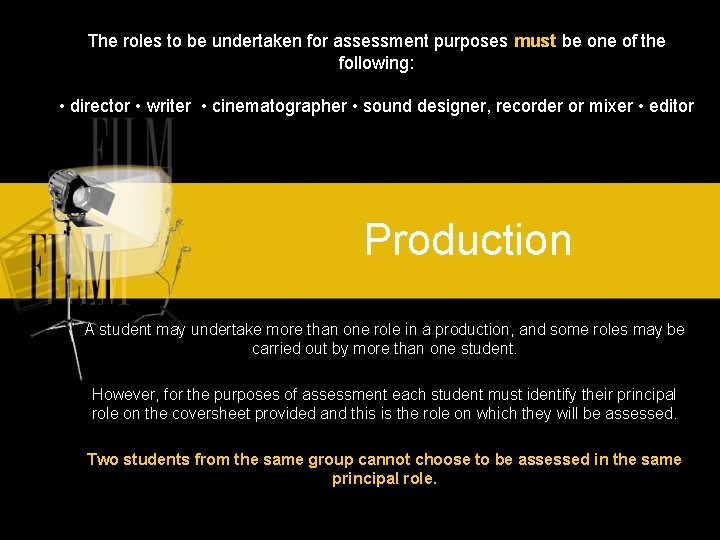 The roles to be undertaken for assessment purposes must be one of the following:

• director • writer • cinematographer • sound designer, recorder or mixer • editor

FILM

FILM

Production

A student may undertake more than one role in a production, and some roles may be carried out by more than one student.

However, for the purposes of assessment each student must identify their principal role on the coversheet provided and this is the role on which they will be assessed.

Two students from the same group cannot choose to be assessed in the same principal role.